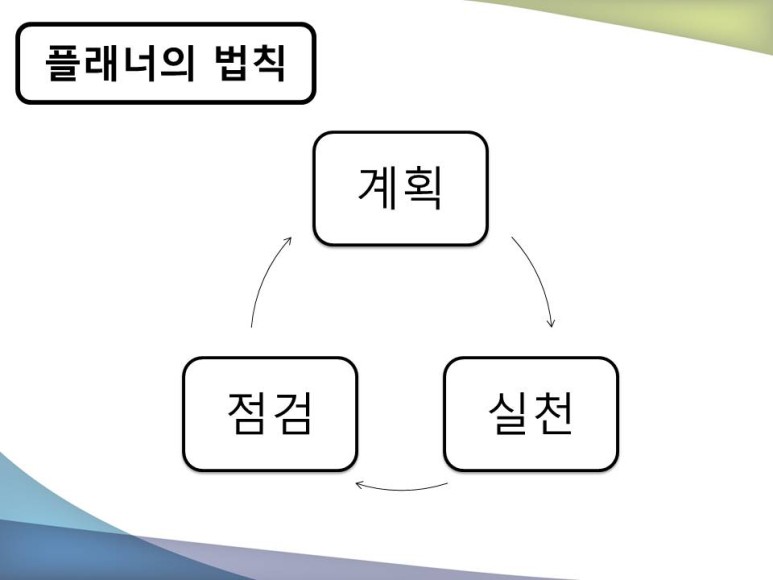 플래너의 법칙

계획

실천

점검